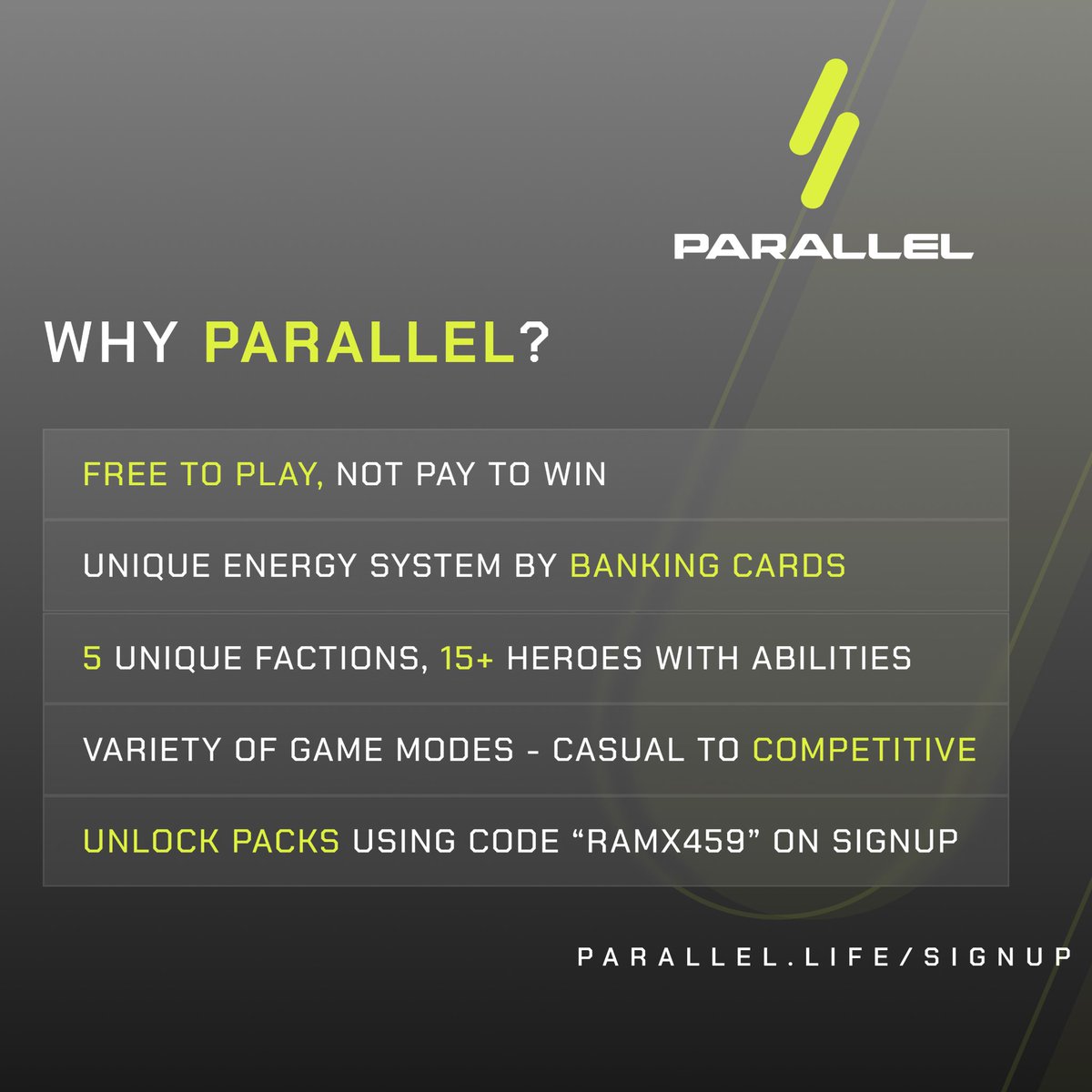 PARALLEL

WHY PARALLEL?

FREE TO PLAY, NOT PAY TO WIN

UNIQUE ENERGY SYSTEM BY BANKING CARDS

5 UNIQUE FACTIONS, 15+ HEROES WITH ABILITIES

VARIETY OF GAME MODES - CASUAL TO COMPETITIVE

UNLOCK PACKS USING CODE “RAMX459” ON SIGNUP

PARALLEL.LIFE/SIGNUP